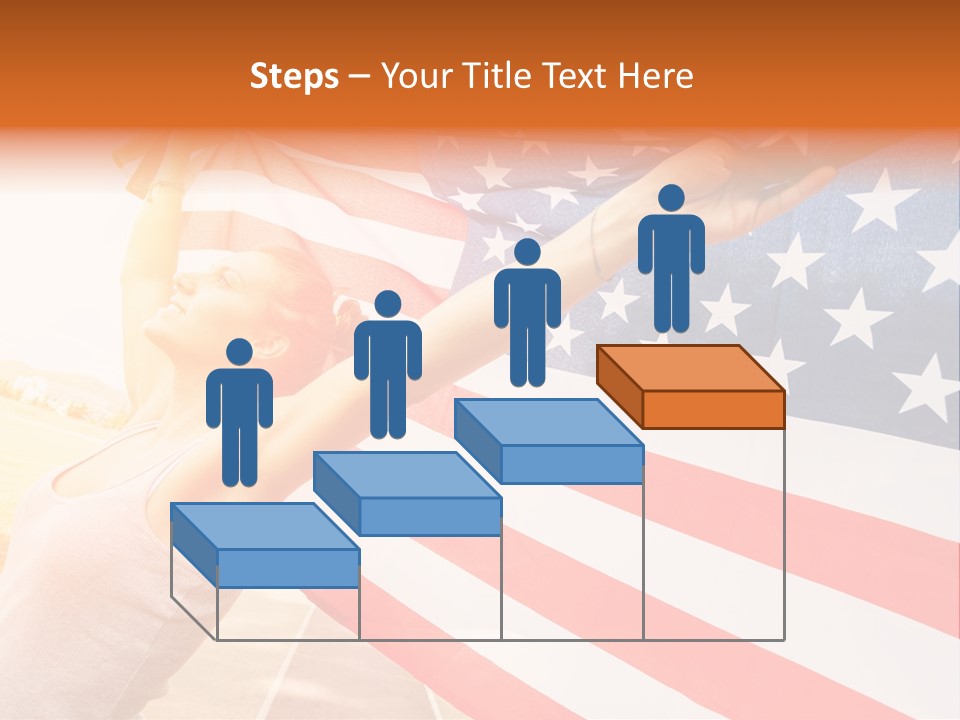 Steps – Your Title Text Here